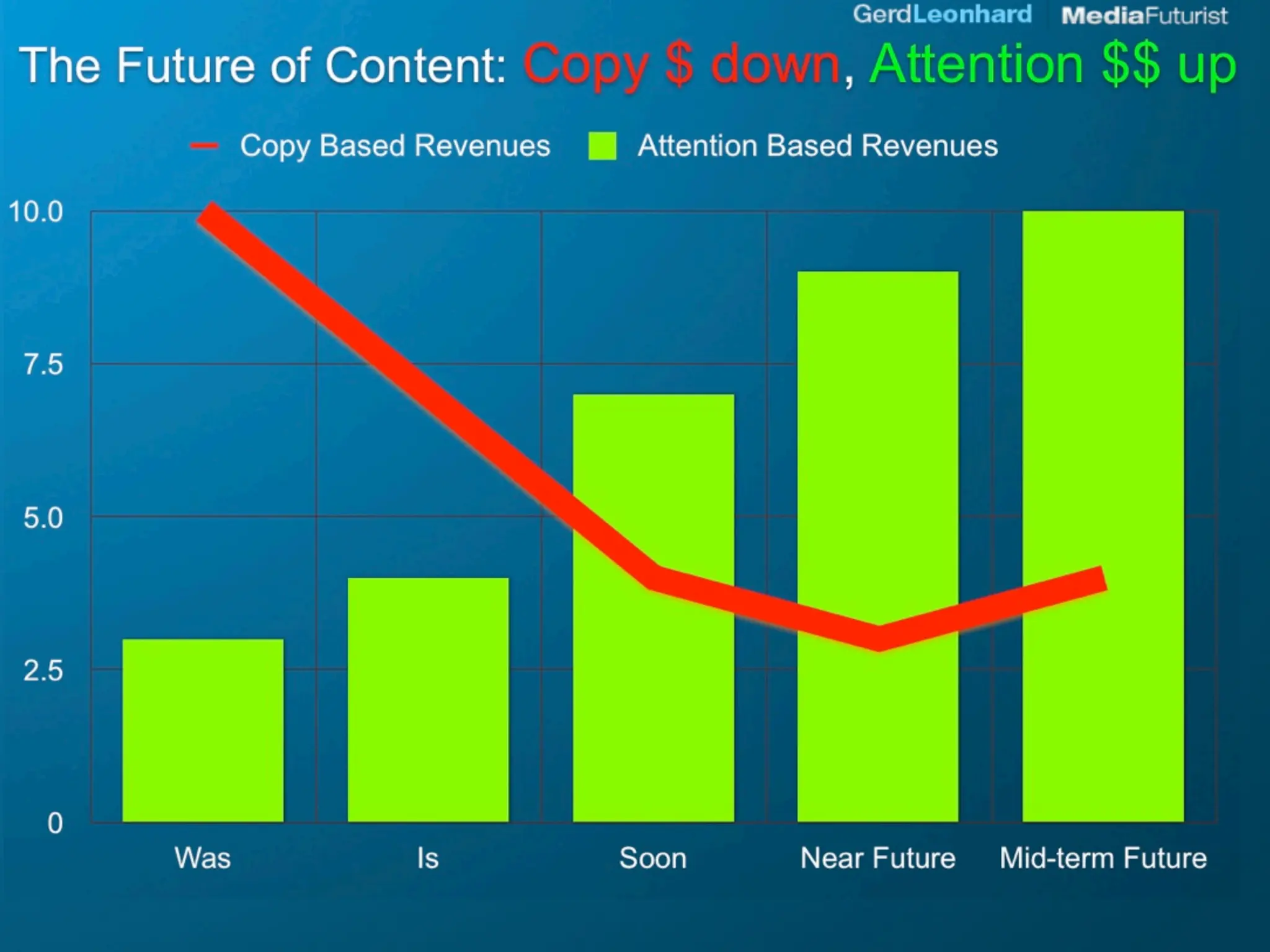 GerdLeonhard MediaFuturist

The Future of Content: Copy \$ down, Attention \$\$ up

Copy Based Revenues
Attention Based Revenues

10.0
7.5
5.0
2.5
0

Was
Is
Soon
Near Future
Mid-term Future